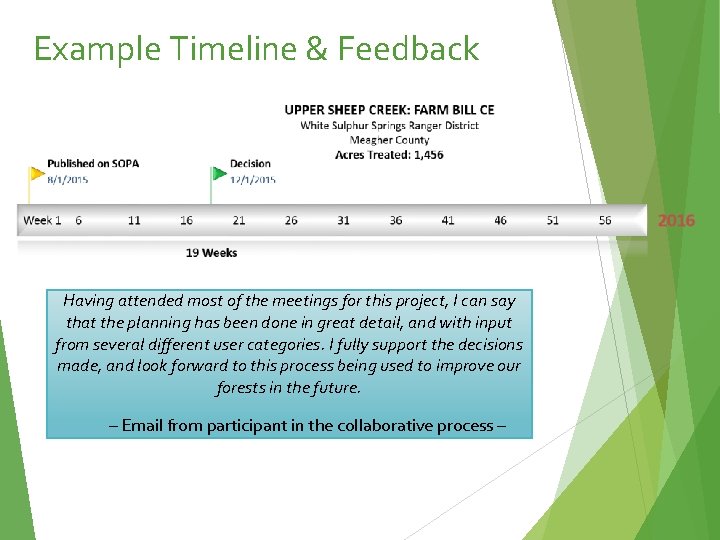 Example Timeline & Feedback

UPPER SHEEP CREEK: FARM BILL CE
White Sulphur Springs Ranger District
Meagher County
Acres Treated: 1,456

Published on SOPA
8/1/2015

Decision
12/1/2015

Week 1 6 11 16 21 26 31 36 41 46 51 56 2016

19 Weeks

Having attended most of the meetings for this project, I can say that the planning has been done in great detail, and with input from several different user categories. I fully support the decisions made, and look forward to this process being used to improve our forests in the future.

– Email from participant in the collaborative process –